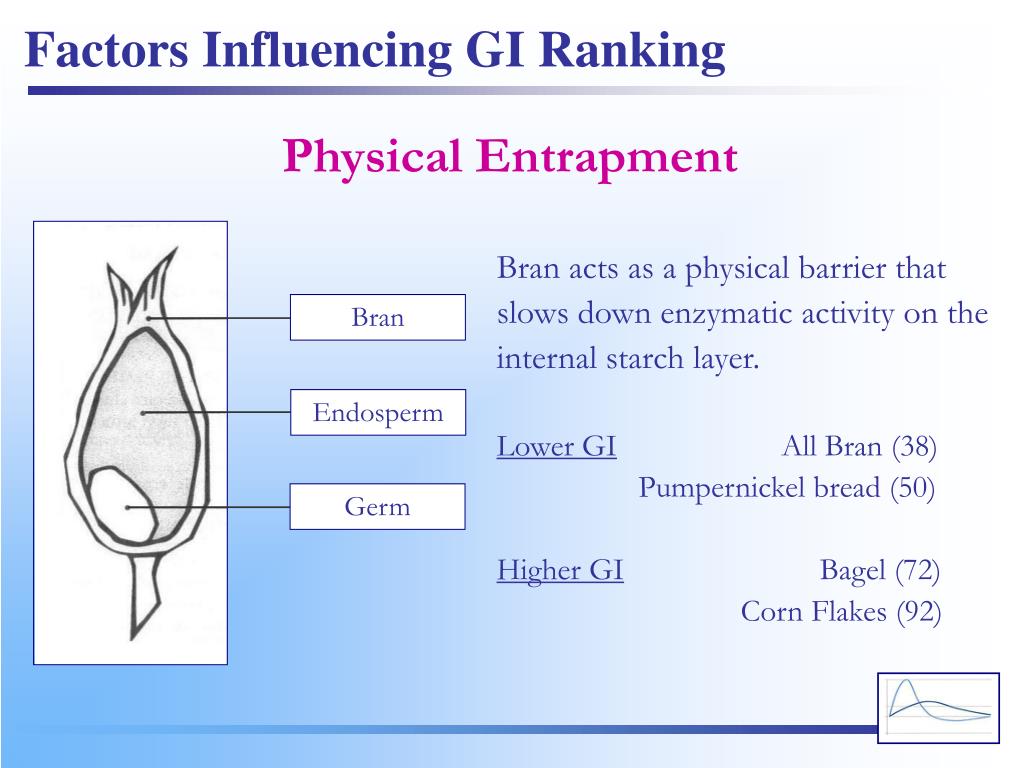 Factors Influencing GI Ranking

Physical Entrapment

Bran

Endosperm

Germ

Bran acts as a physical barrier that slows down enzymatic activity on the internal starch layer.

Lower GI All Bran (38)
Pumpernickel bread (50)

Higher GI Bagel (72)
Corn Flakes (92)